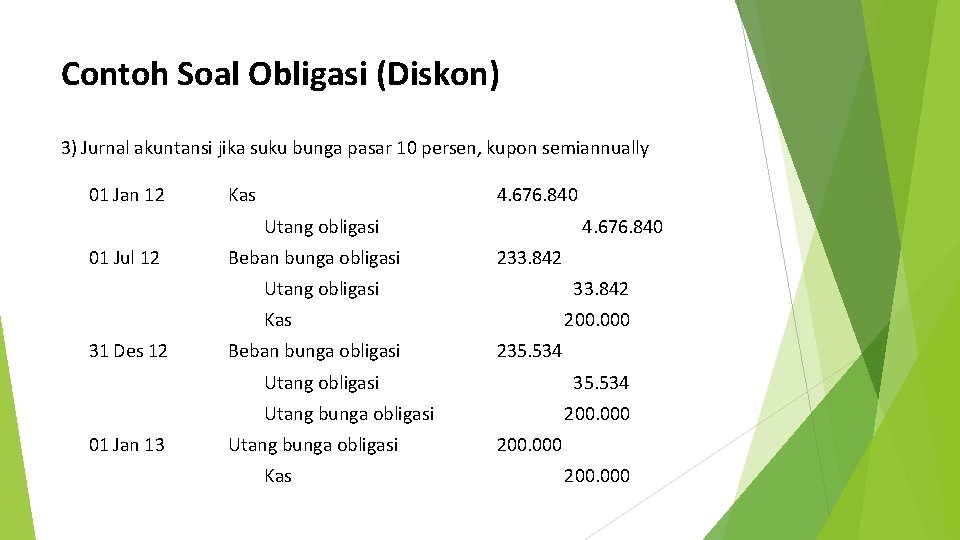 Contoh Soal Obligasi (Diskon)

3) Jurnal akuntansi jika suku bunga pasar 10 persen, kupon semiannually

| | | | |
|---|---|---|---|
| 01 Jan 12 | Kas | 4.676.840 | |
| | Utang obligasi | | 4.676.840 |
| 01 Jul 12 | Beban bunga obligasi | 233.842 | |
| | Utang obligasi | | 33.842 |
| | Kas | | 200.000 |
| 31 Des 12 | Beban bunga obligasi | 235.534 | |
| | Utang obligasi | | 35.534 |
| | Utang bunga obligasi | | 200.000 |
| 01 Jan 13 | Utang bunga obligasi | 200.000 | |
| | Kas | | 200.000 |